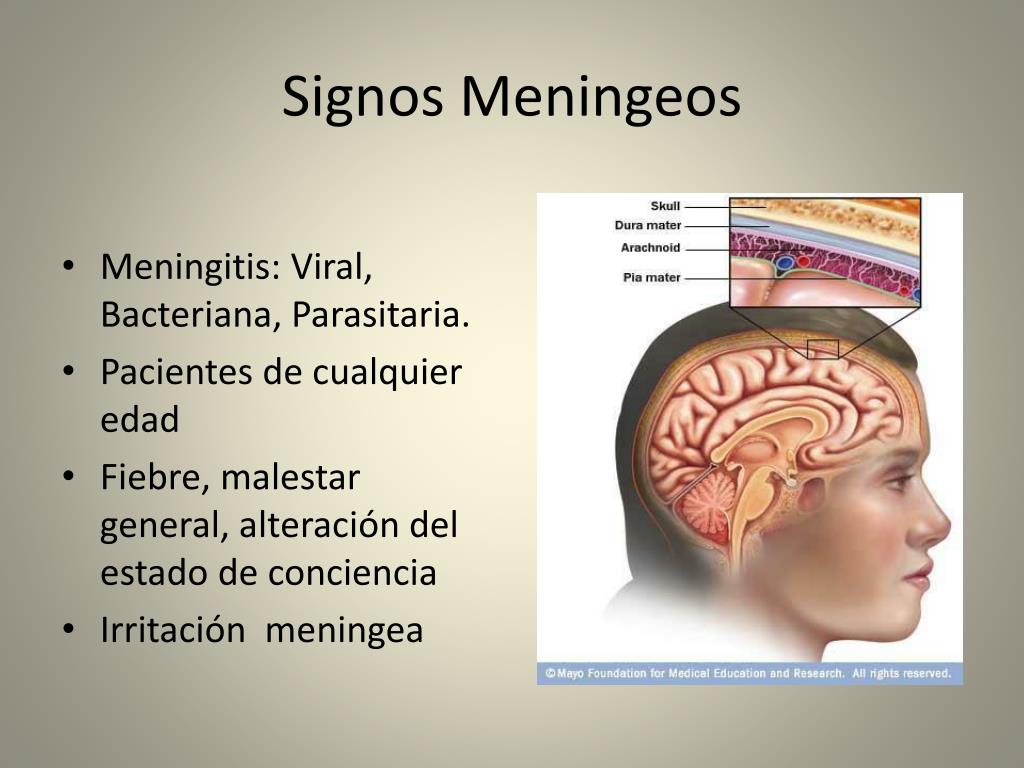 Signos Meningeos

• Meningitis: Viral, Bacteriana, Parasitaria.
• Pacientes de cualquier edad
• Fiebre, malestar general, alteración del estado de conciencia
• Irritación meningea

Skull
Dura mater
Arachnoid
Pia mater

©Mayo Foundation for Medical Education and Research. All rights reserved.